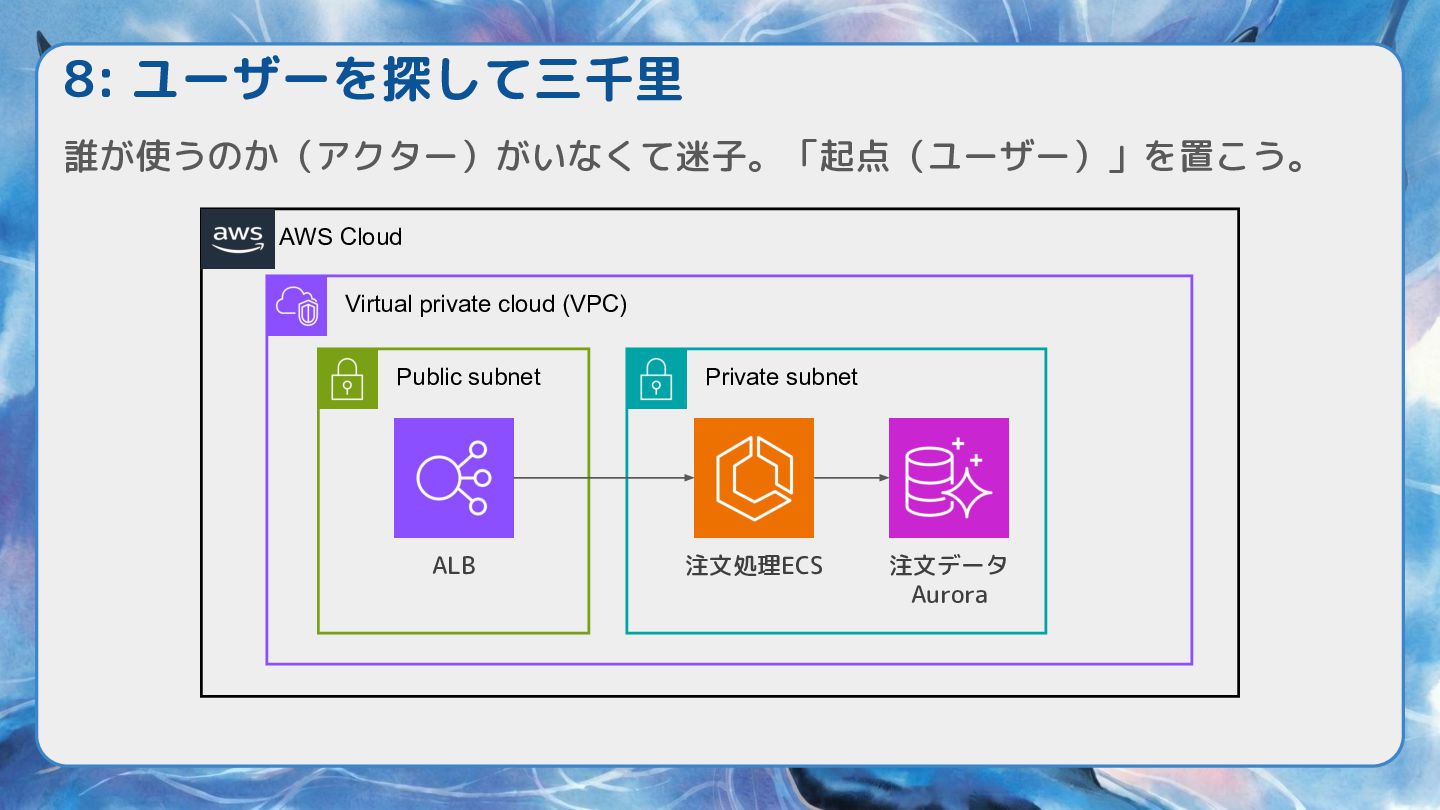 8: ユーザーを探して三千里

誰が使うのか（アクター）がいなくて迷子。「起点（ユーザー）」を置こう。

aws AWS Cloud

Virtual private cloud (VPC)

Public subnet

ALB

Private subnet

注文処理ECS

注文データ Aurora